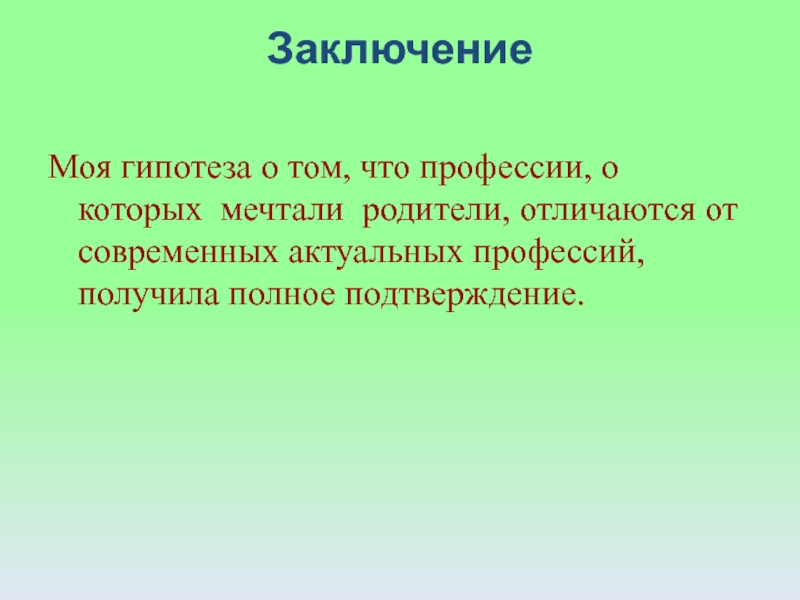 Заключение

Моя гипотеза о том, что профессии, о которых мечтали родители, отличаются от современных актуальных профессий, получила полное подтверждение.